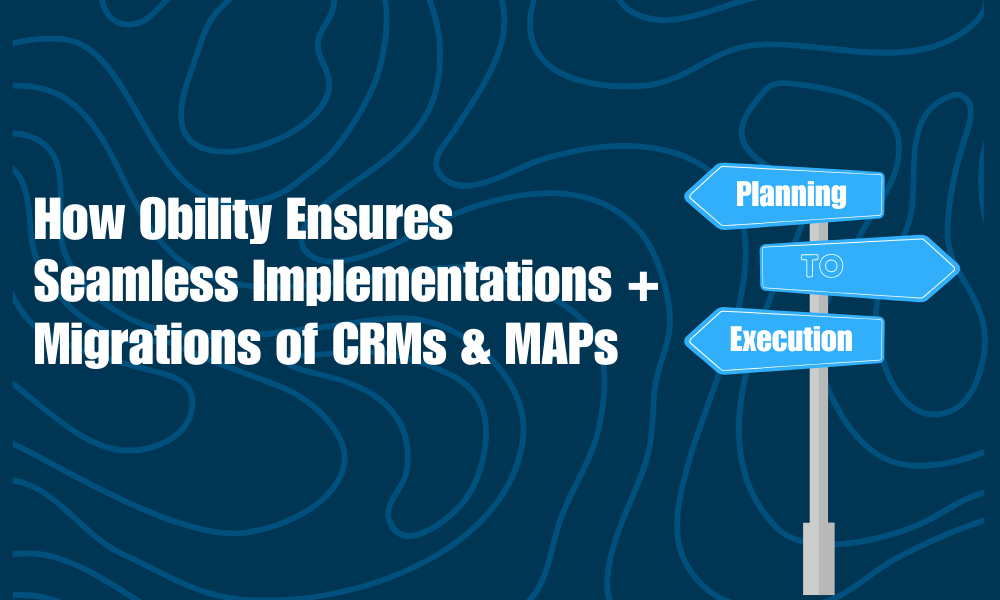 How Obility Ensures Seamless Implementations + Migrations of CRMs & MAPs

Planning

TO

Execution